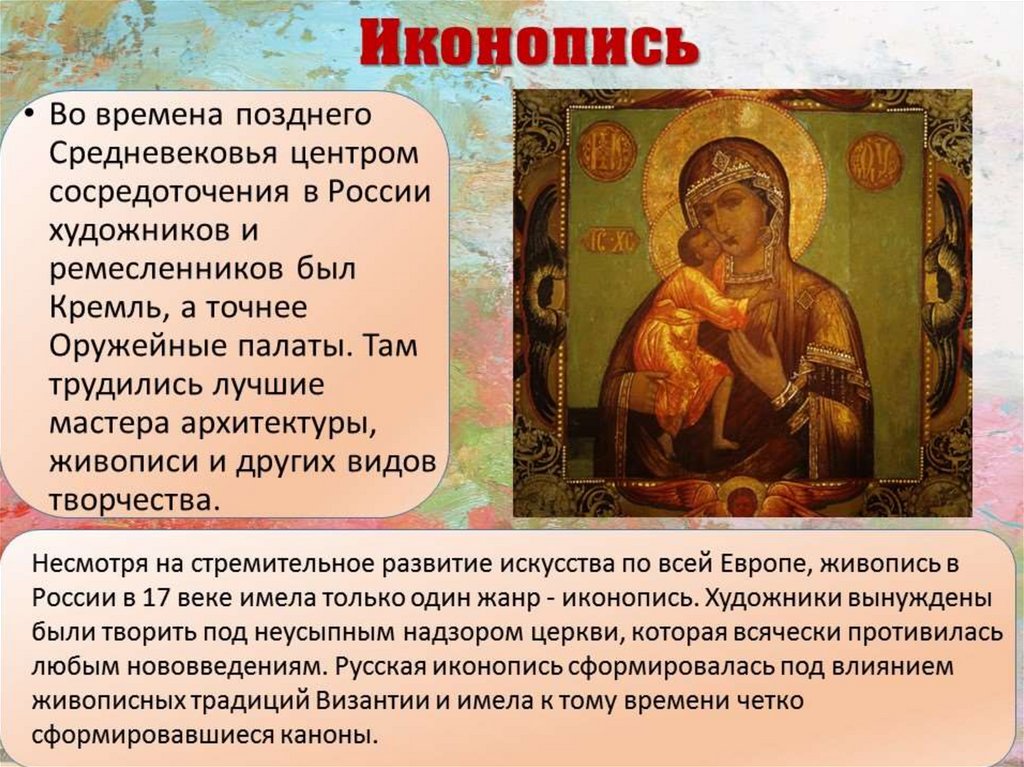 Иконопись

• Во времена позднего Средневековья центром сосредоточения в России художников и ремесленников был Кремль, а точнее Оружейные палаты. Там трудились лучшие мастера архитектуры, живописи и других видов творчества.

Несмотря на стремительное развитие искусства по всей Европе, живопись в России в 17 веке имела только один жанр - иконопись. Художники вынуждены были творить под неусыпным надзором церкви, которая всячески противилась любым нововведениям. Русская иконопись сформировалась под влиянием живописных традиций Византии и имела к тому времени четко сформировавшиеся каноны.